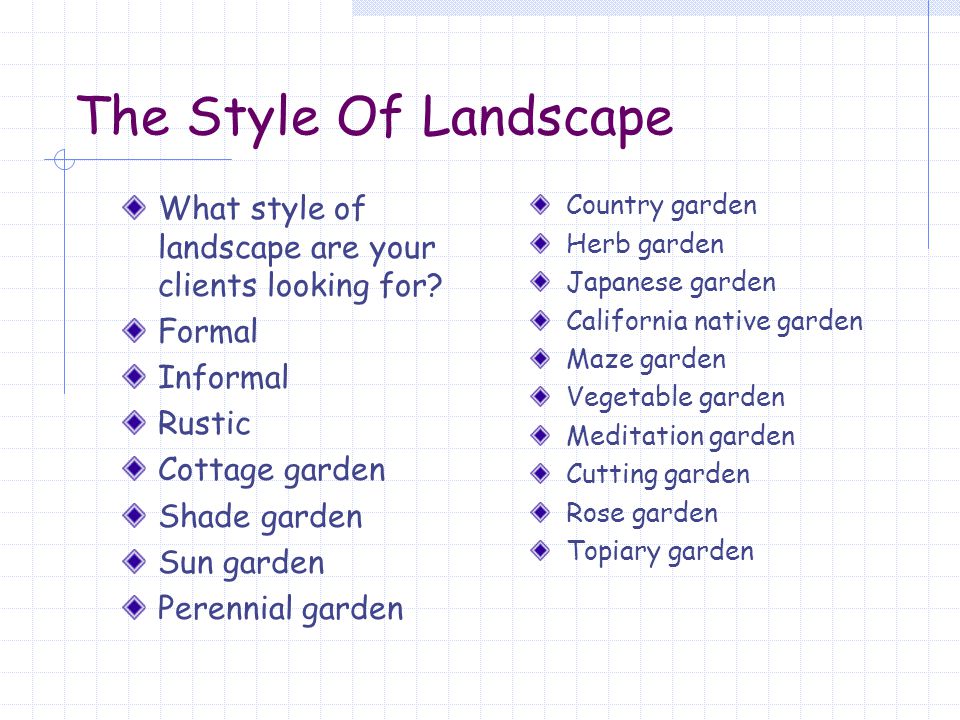 The Style Of Landscape

What style of landscape are your clients looking for?
Formal
Informal
Rustic
Cottage garden
Shade garden
Sun garden
Perennial garden

Country garden
Herb garden
Japanese garden
California native garden
Maze garden
Vegetable garden
Meditation garden
Cutting garden
Rose garden
Topiary garden